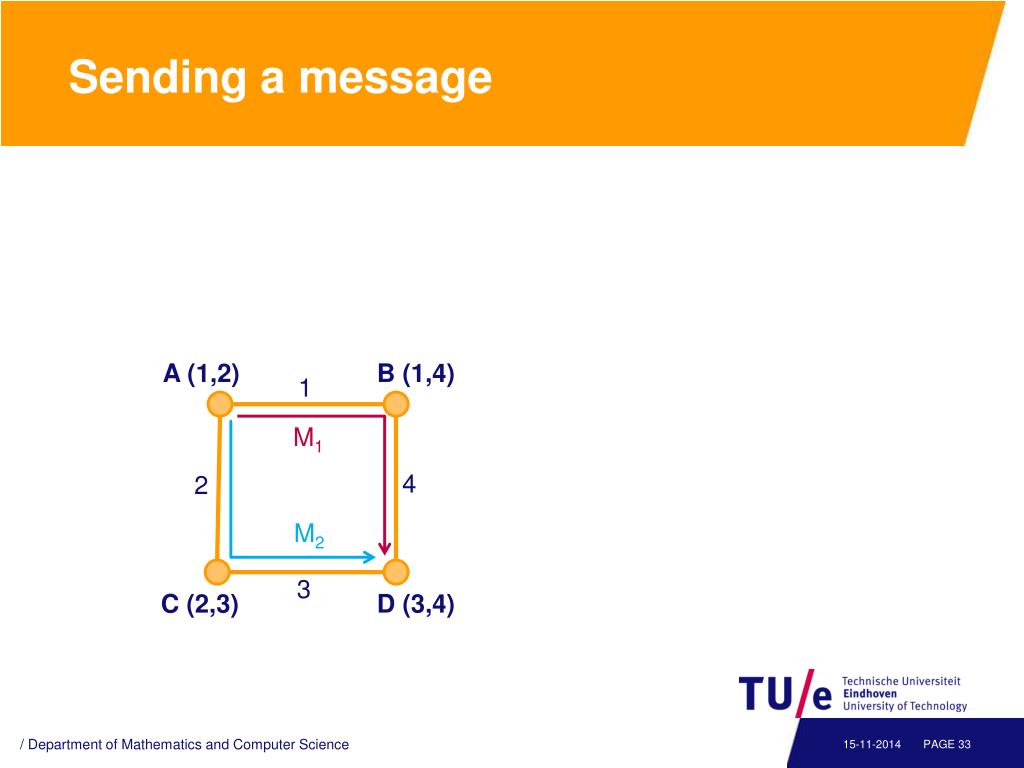 Sending a message

A (1,2)
1
B (1,4)
$M_1$
2
4
$M_2$
C (2,3)
3
D (3,4)

TU/e Technische Universiteit Eindhoven University of Technology

/ Department of Mathematics and Computer Science

15-11-2014 PAGE 33